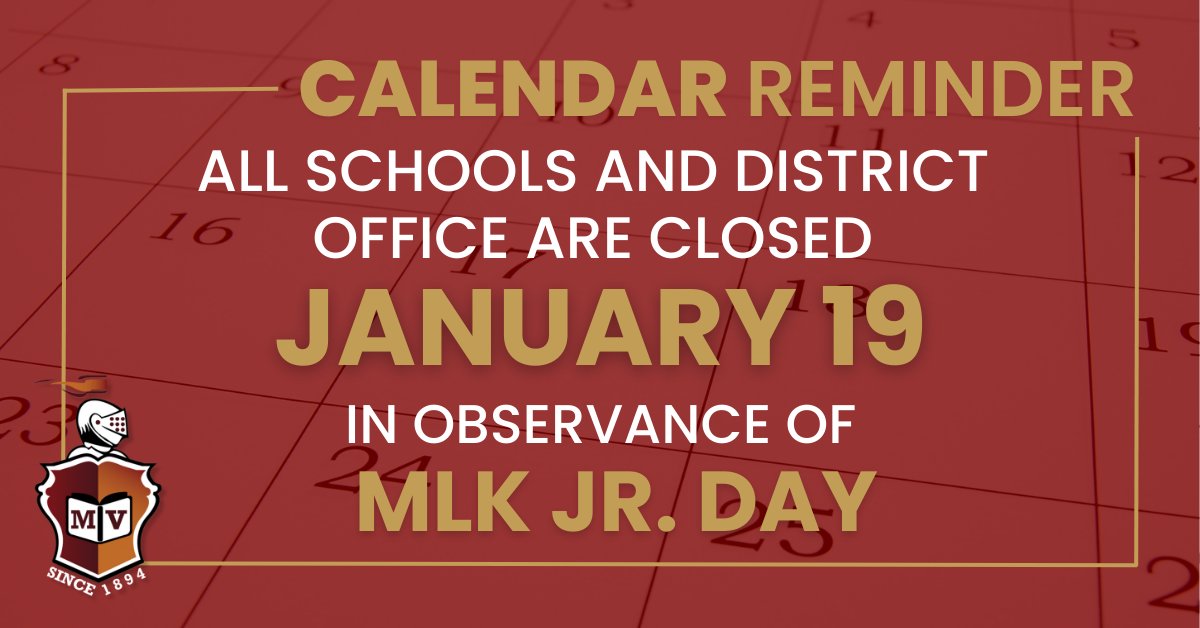 CALENDAR REMINDER

ALL SCHOOLS AND DISTRICT OFFICE ARE CLOSED

JANUARY 19

IN OBSERVANCE OF

MLK JR. DAY

MV

SINCE 1894